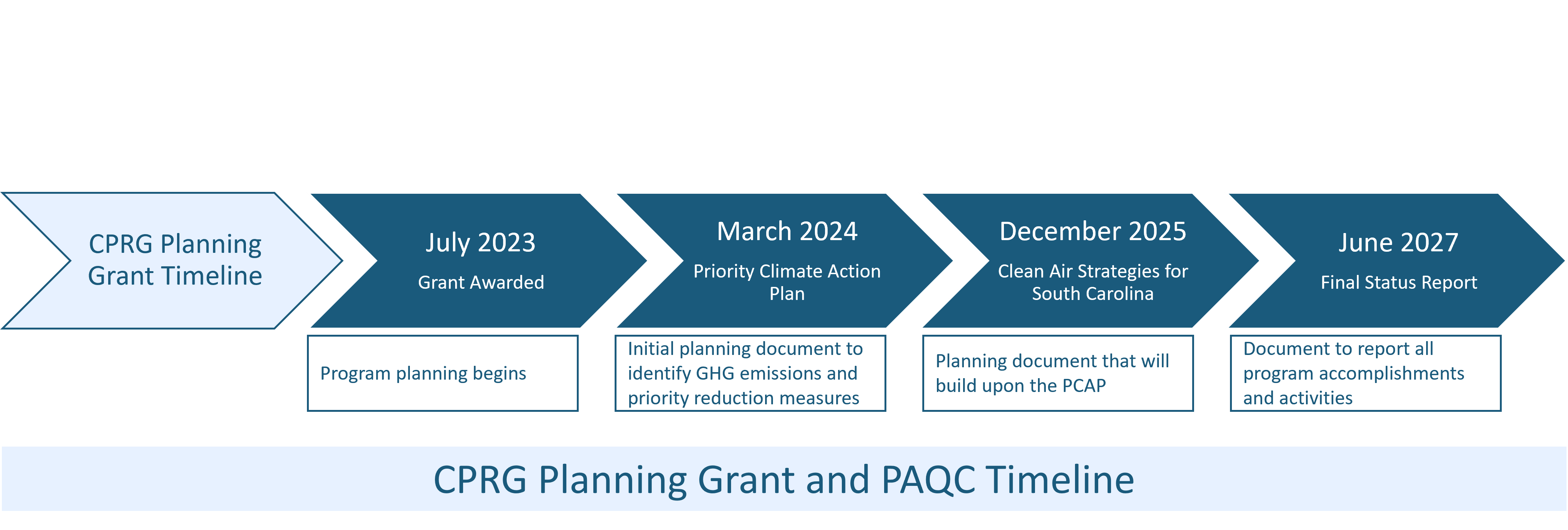 CPRG Planning Grant Timeline

July 2023
Grant Awarded

Program planning begins

March 2024
Priority Climate Action Plan

Initial planning document to identify GHG emissions and priority reduction measures

December 2025
Clean Air Strategies for South Carolina

Planning document that will build upon the PCAP

June 2027
Final Status Report

Document to report all program accomplishments and activities

CPRG Planning Grant and PAQC Timeline